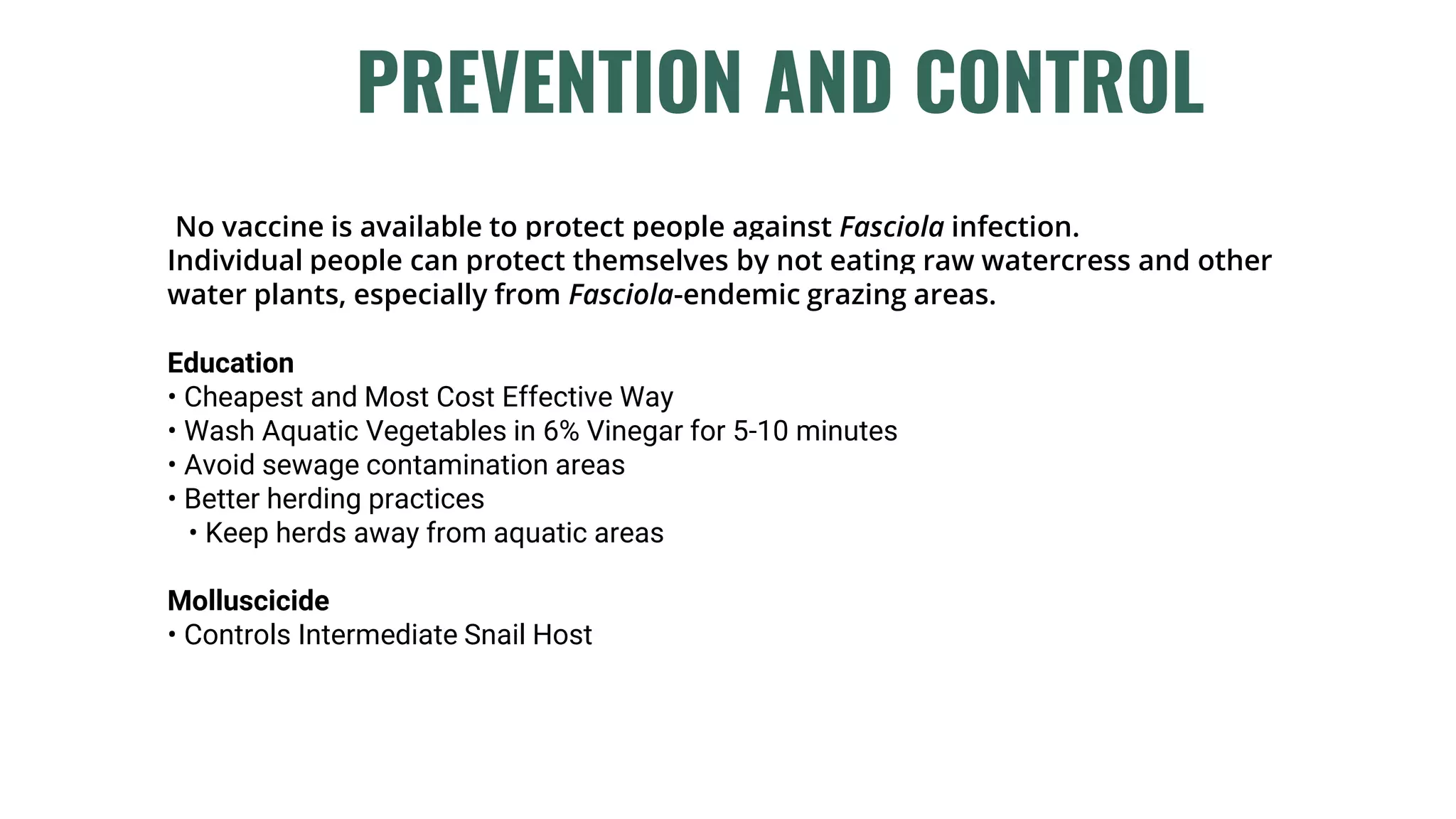 PREVENTION AND CONTROL

No vaccine is available to protect people against Fasciola infection. Individual people can protect themselves by not eating raw watercress and other water plants, especially from Fasciola-endemic grazing areas.

Education
• Cheapest and Most Cost Effective Way
• Wash Aquatic Vegetables in 6% Vinegar for 5-10 minutes
• Avoid sewage contamination areas
• Better herding practices
• Keep herds away from aquatic areas

Molluscicide
• Controls Intermediate Snail Host